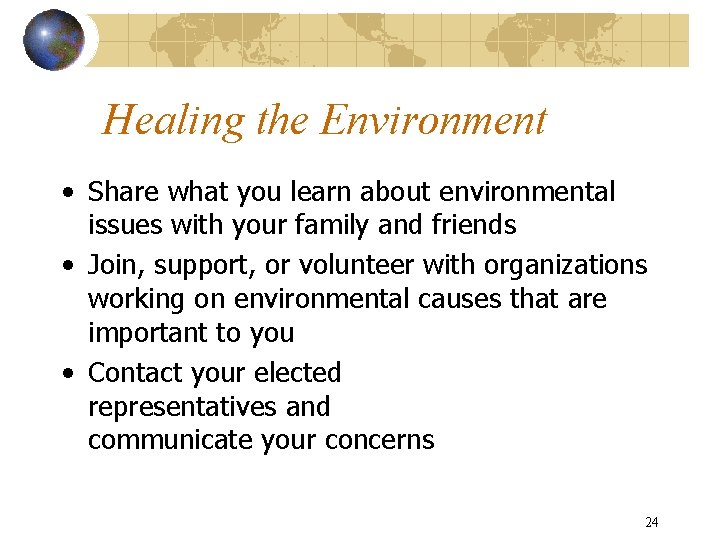 Healing the Environment

• Share what you learn about environmental issues with your family and friends

• Join, support, or volunteer with organizations working on environmental causes that are important to you

• Contact your elected representatives and communicate your concerns

24